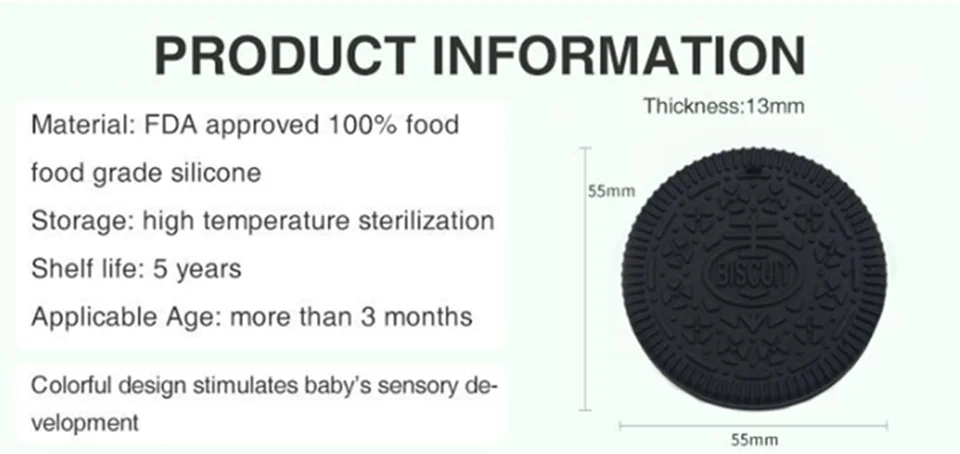 PRODUCT INFORMATION

Material: FDA approved 100% food food grade silicone

Storage: high temperature sterilization

Shelf life: 5 years

Applicable Age: more than 3 months

Colorful design stimulates baby's sensory development

Thickness:13mm

55mm

BISCUIT

55mm